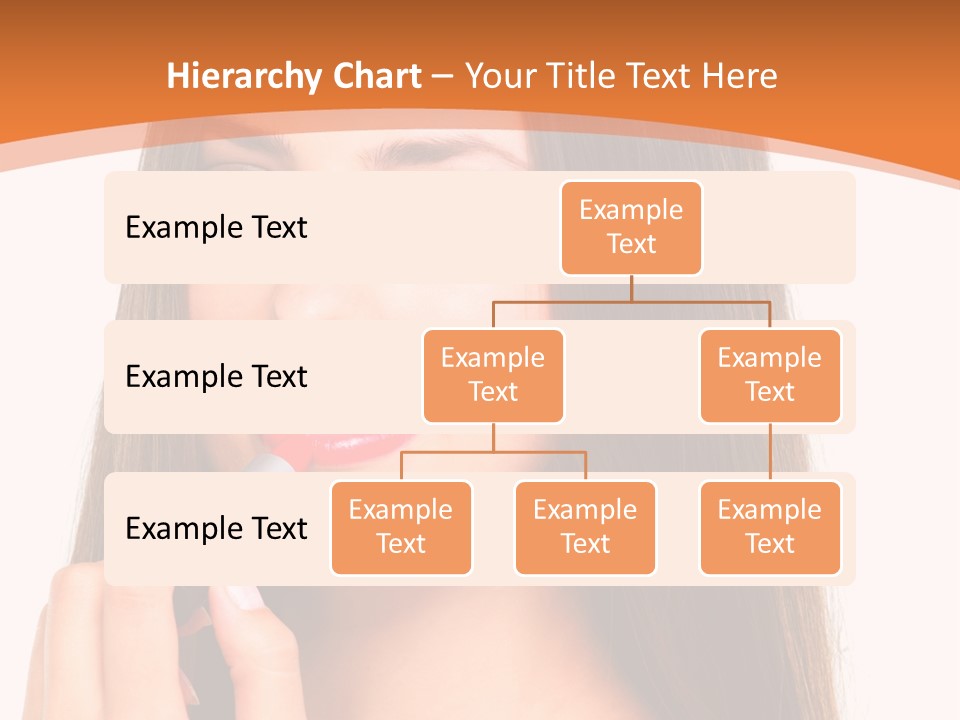 Hierarchy Chart – Your Title Text Here

Example Text

Example Text

Example Text

Example Text

Example Text

Example Text

Example Text

Example Text

Example Text